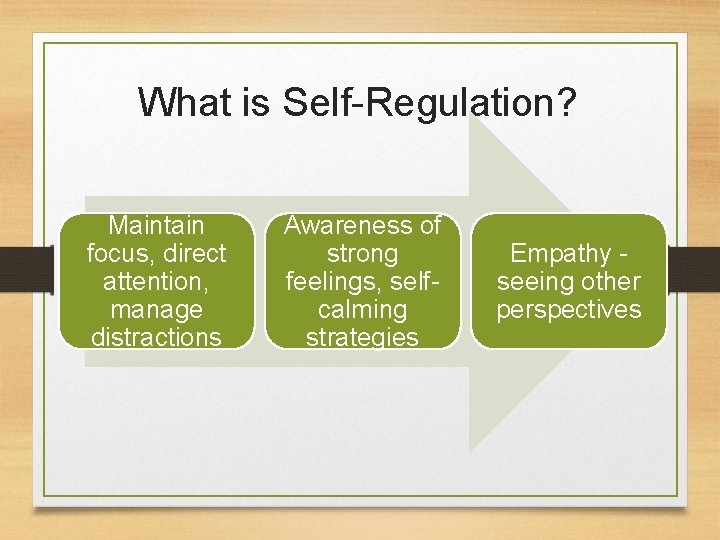 What is Self-Regulation?

Maintain focus, direct attention, manage distractions

Awareness of strong feelings, self-calming strategies

Empathy - seeing other perspectives